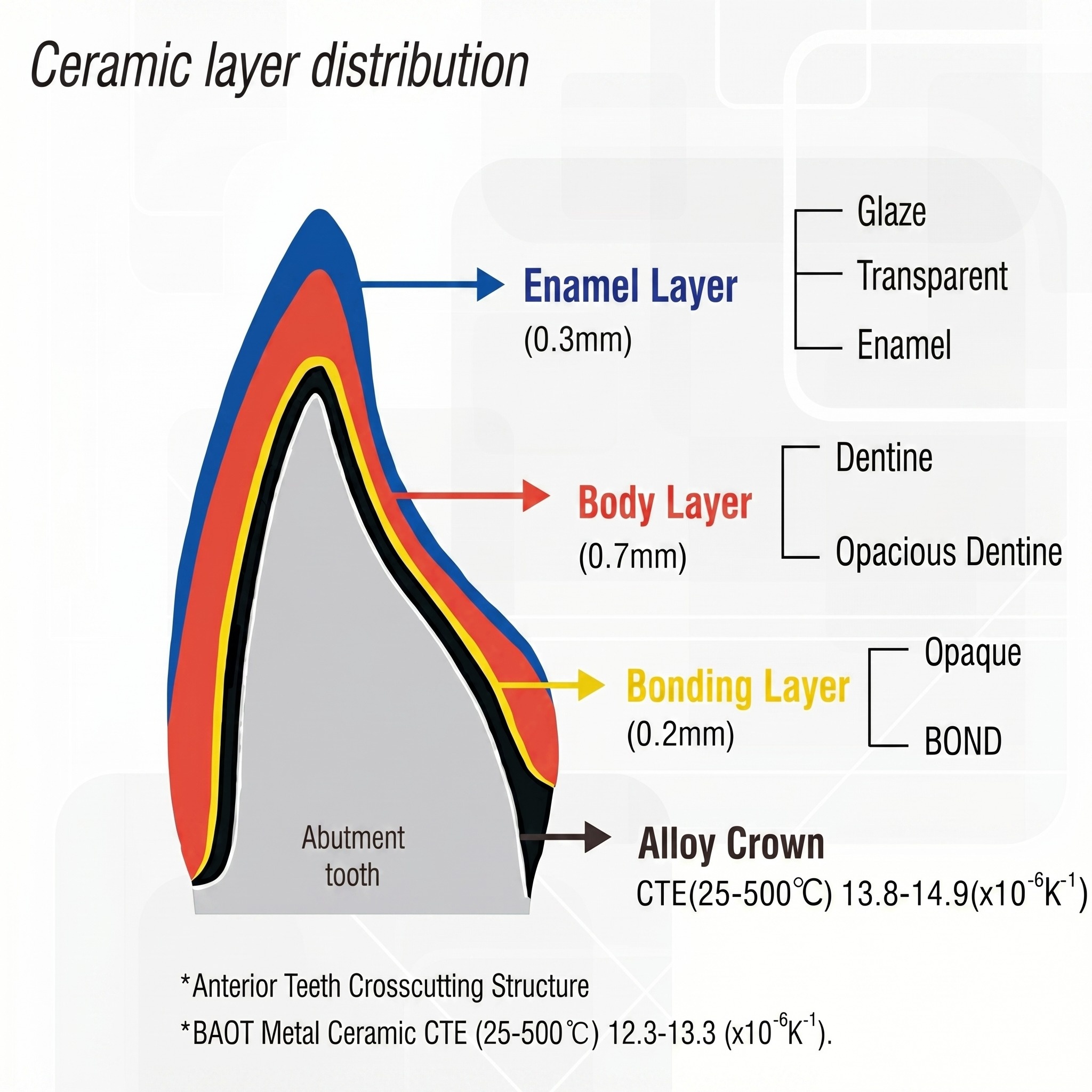 Ceramic layer distribution

Enamel Layer
(0.3mm)

Glaze
Transparent
Enamel

Body Layer
(0.7mm)

Dentine
Opacious Dentine

Bonding Layer
(0.2mm)

Opaque
BOND

Abutment tooth

Alloy Crown
CTE(25-500℃) 13.8-14.9($x10^{-6}K^{-1}$)

*Anterior Teeth Crosscutting Structure
*BAOT Metal Ceramic CTE (25-500℃) 12.3-13.3 ($x10^{-6}K^{-1}$).